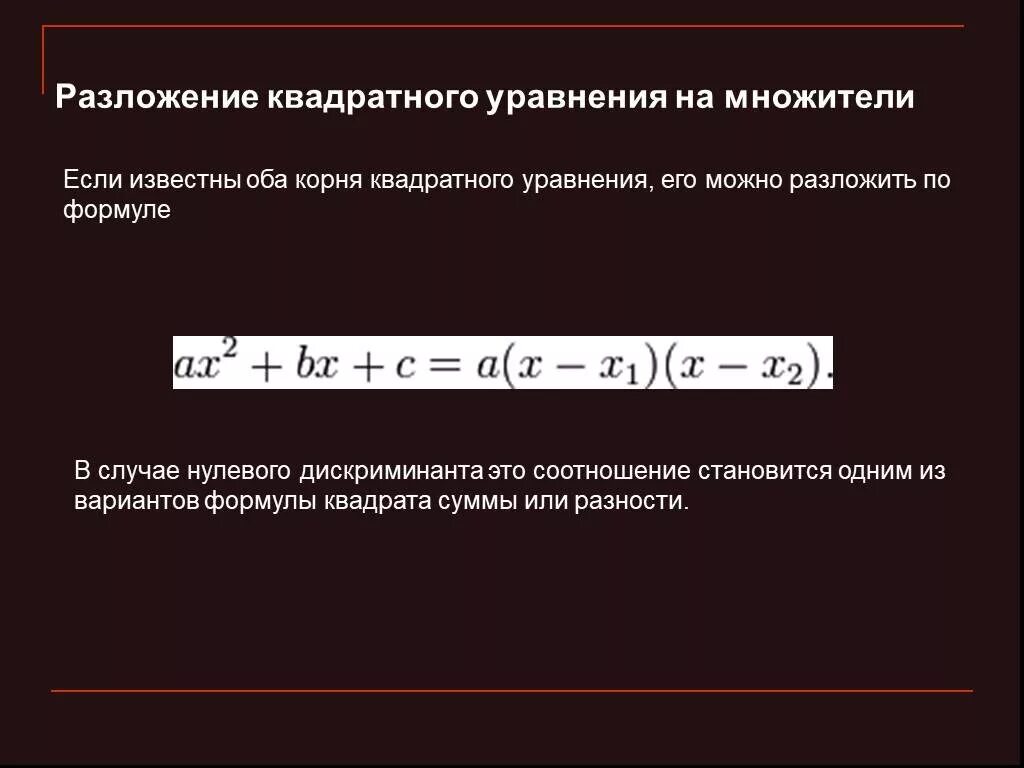 Разложение квадратного уравнения на множители

Если известны оба корня квадратного уравнения, его можно разложить по формуле

$ax^2 + bx + c = a(x - x_1)(x - x_2).$

В случае нулевого дискриминанта это соотношение становится одним из вариантов формулы квадрата суммы или разности.